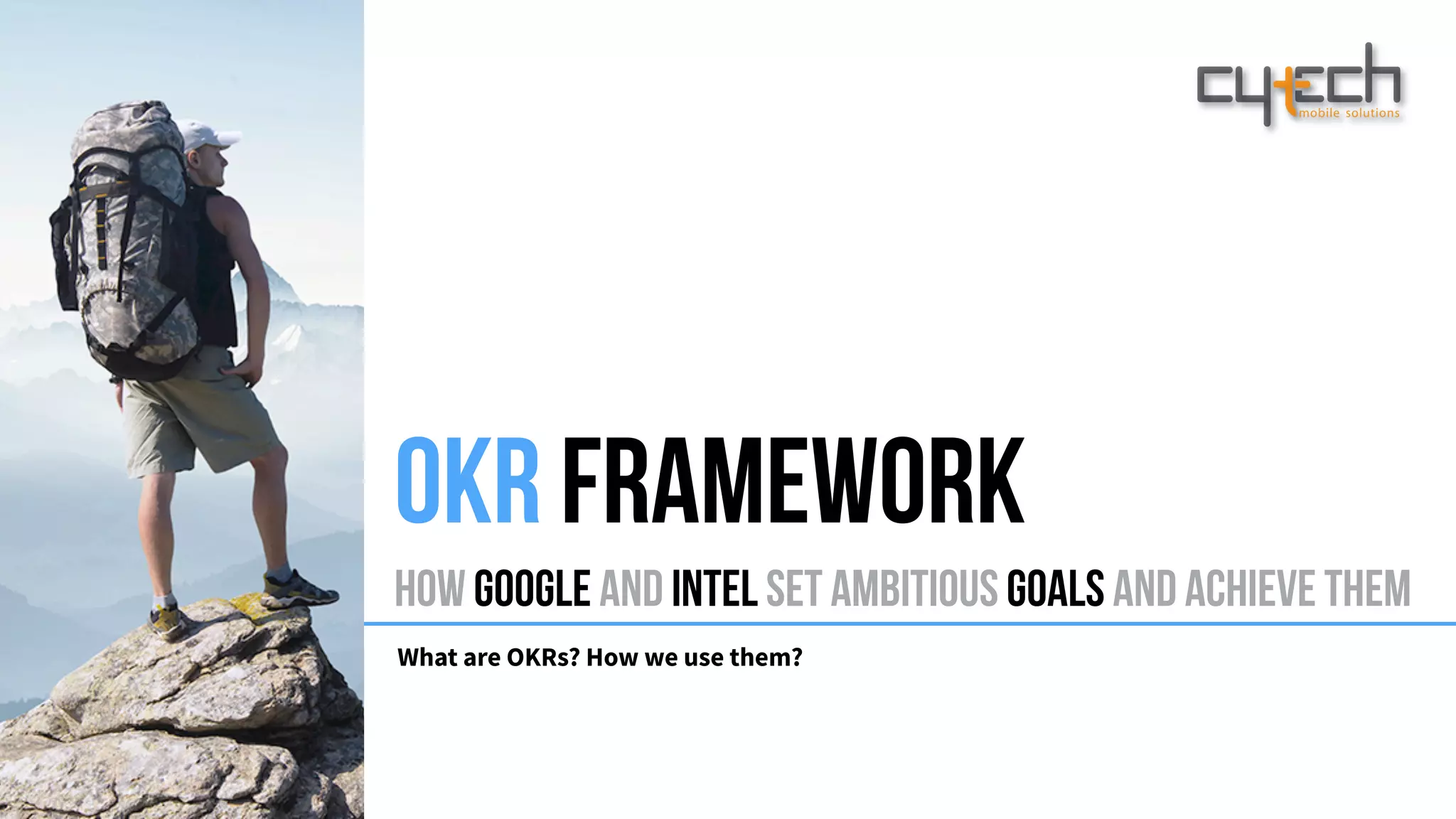 cytech
mobile solutions

OKR FRAMEWORK

HOW GOOGLE AND INTEL SET AMBITIOUS GOALS AND ACHIEVE THEM

What are OKRs? How we use them?